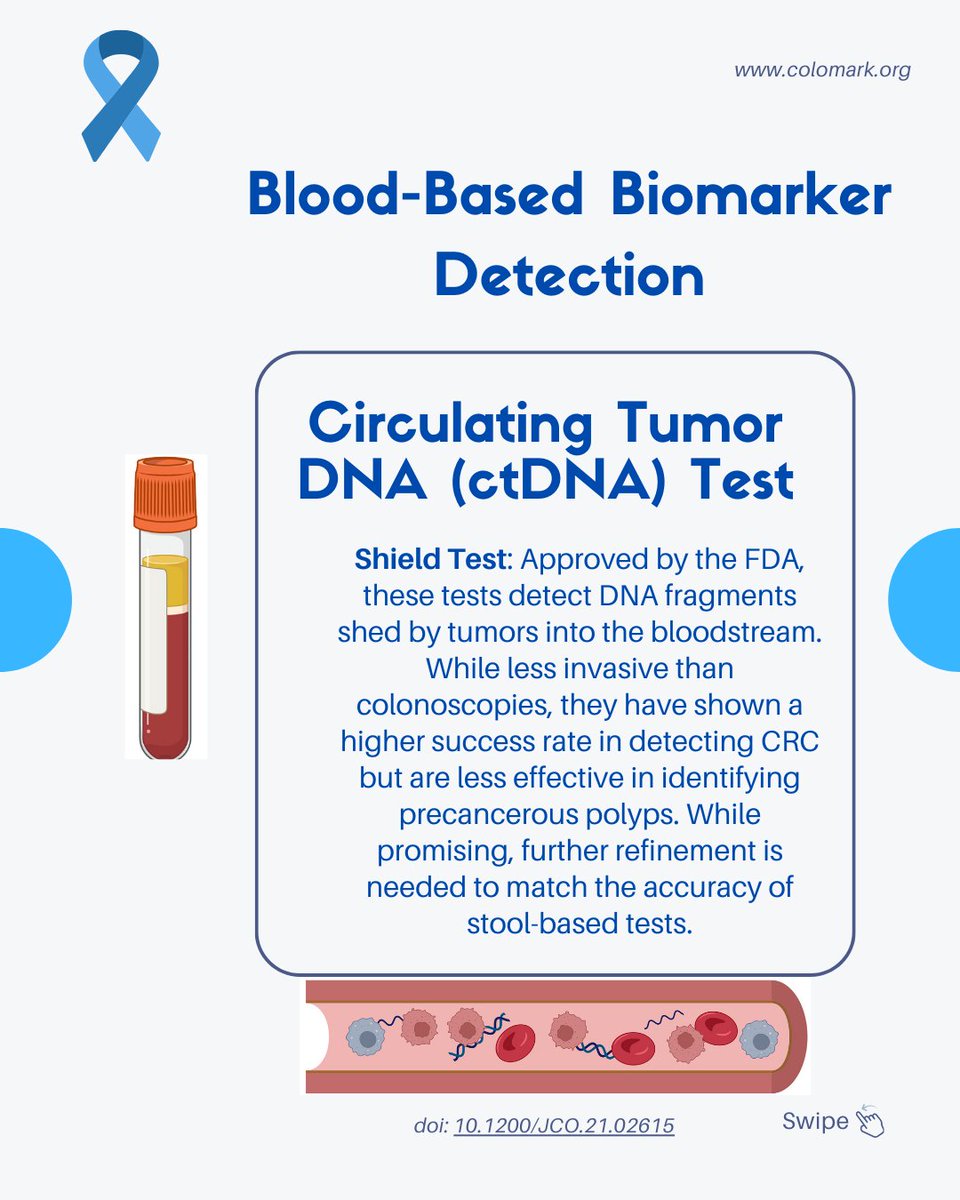 www.colomark.org

Blood-Based Biomarker Detection

Circulating Tumor DNA (ctDNA) Test

Shield Test: Approved by the FDA, these tests detect DNA fragments shed by tumors into the bloodstream. While less invasive than colonoscopies, they have shown a higher success rate in detecting CRC but are less effective in identifying precancerous polyps. While promising, further refinement is needed to match the accuracy of stool-based tests.

doi: 10.1200/JCO.21.02615

Swipe